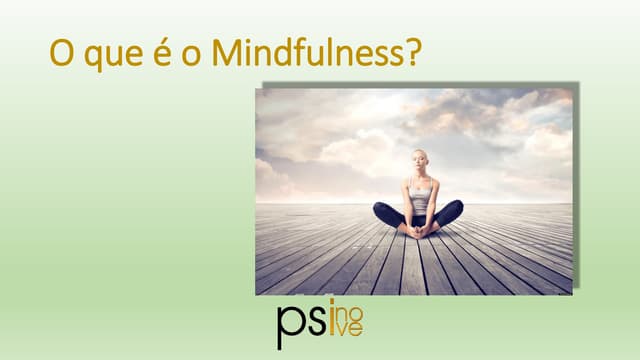 O que é o Mindfulness?

psinove